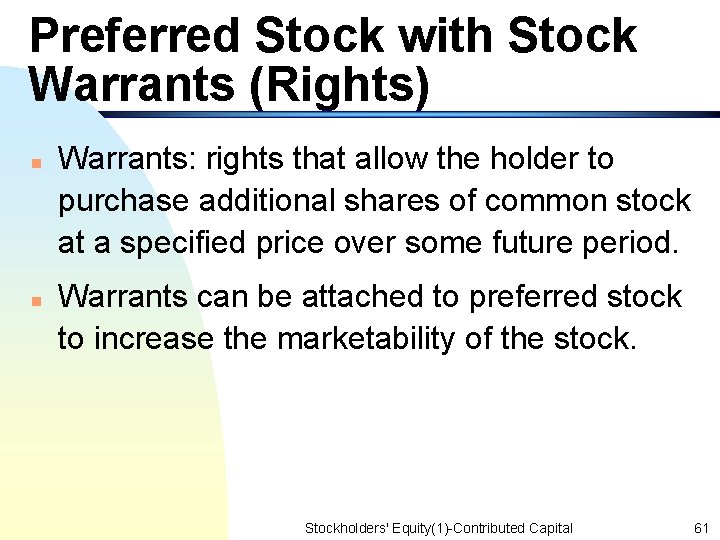 Preferred Stock with Stock Warrants (Rights)

Warrants: rights that allow the holder to purchase additional shares of common stock at a specified price over some future period.

Warrants can be attached to preferred stock to increase the marketability of the stock.

Stockholders' Equity(1)-Contributed Capital

61